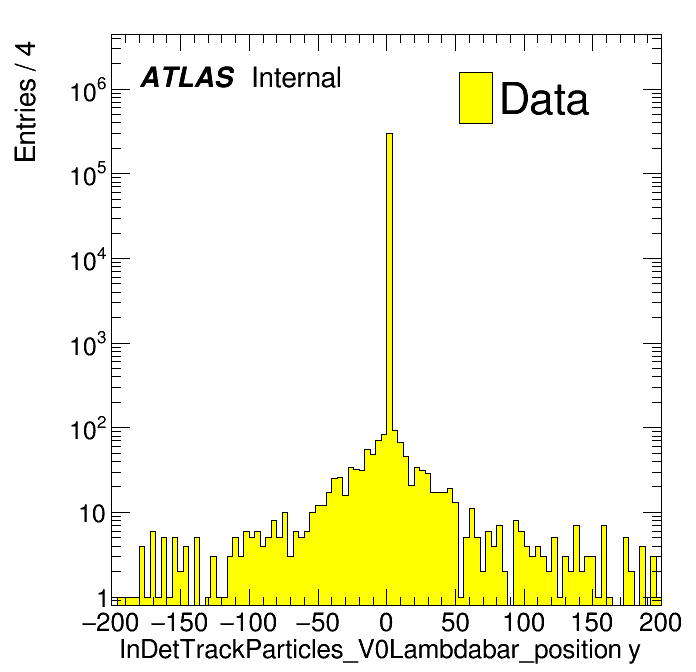 Entries / 4

ATLAS Internal

Data

$10^6$
$10^5$
$10^4$
$10^3$
$10^2$
10
1

−200 −150 −100 −50 0 50 100 150 200

InDetTrackParticles_V0Lambdabar_position y